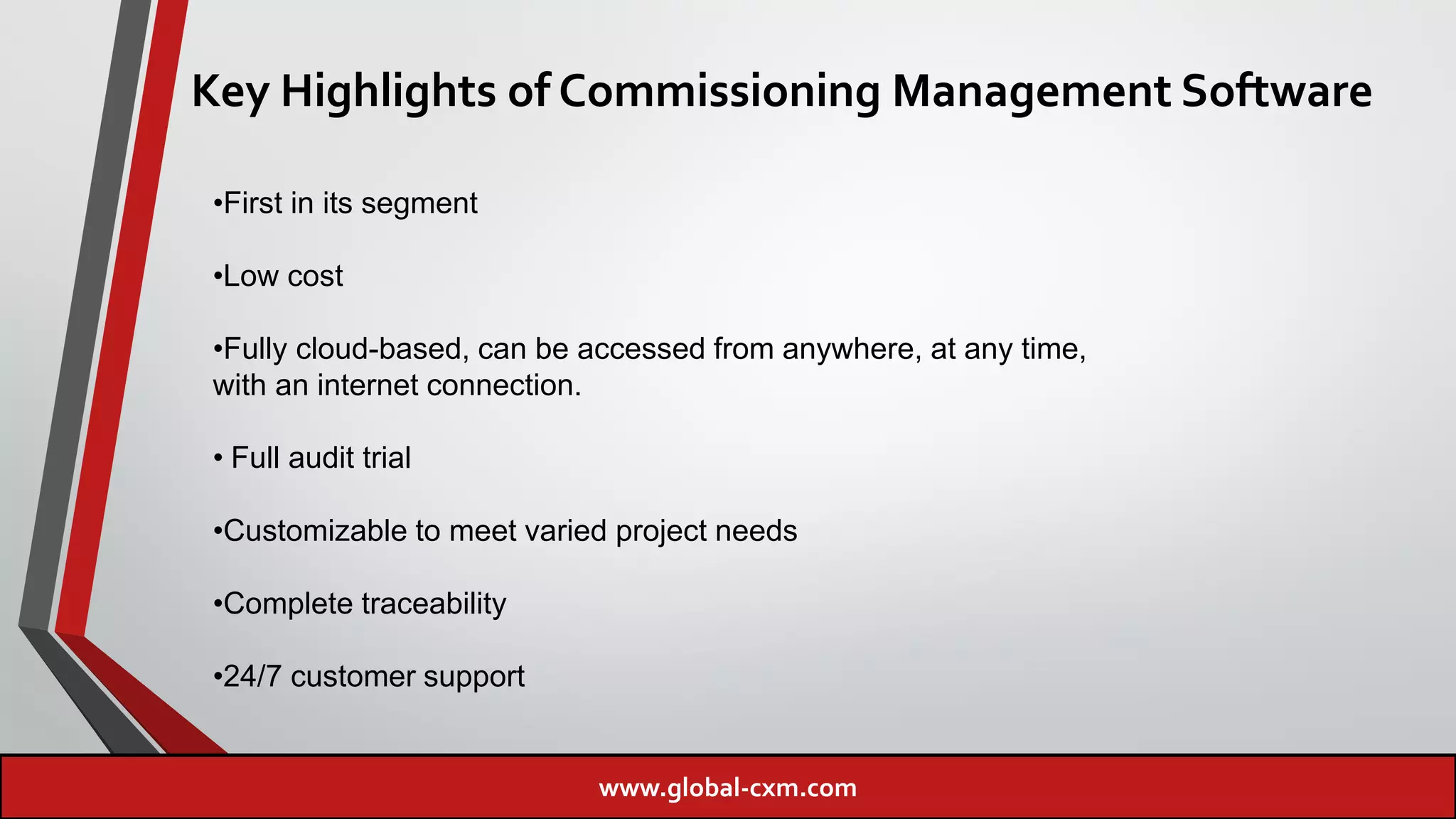 Key Highlights of Commissioning Management Software

•First in its segment

•Low cost

•Fully cloud-based, can be accessed from anywhere, at any time, with an internet connection.

• Full audit trial

•Customizable to meet varied project needs

•Complete traceability

•24/7 customer support

www.global-cxm.com